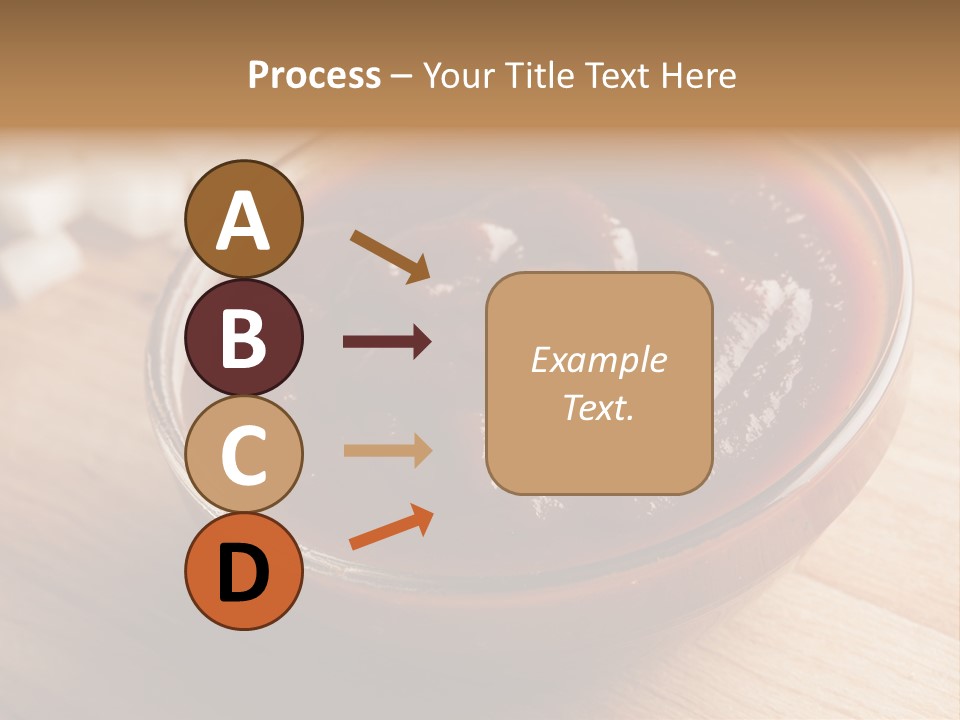 Process – Your Title Text Here

A

B

C

D

Example Text.